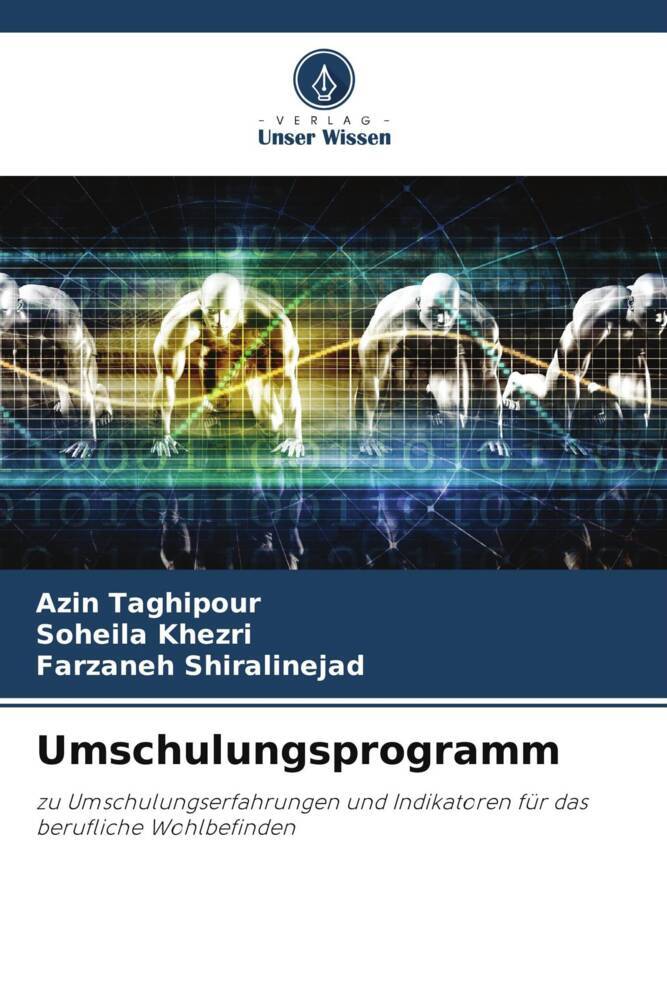 - VERLAG -
Unser Wissen

Azin Taghipour
Soheila Khezri
Farzaneh Shiralinejad

Umschulungsprogramm

zu Umschulungserfahrungen und Indikatoren für das berufliche Wohlbefinden